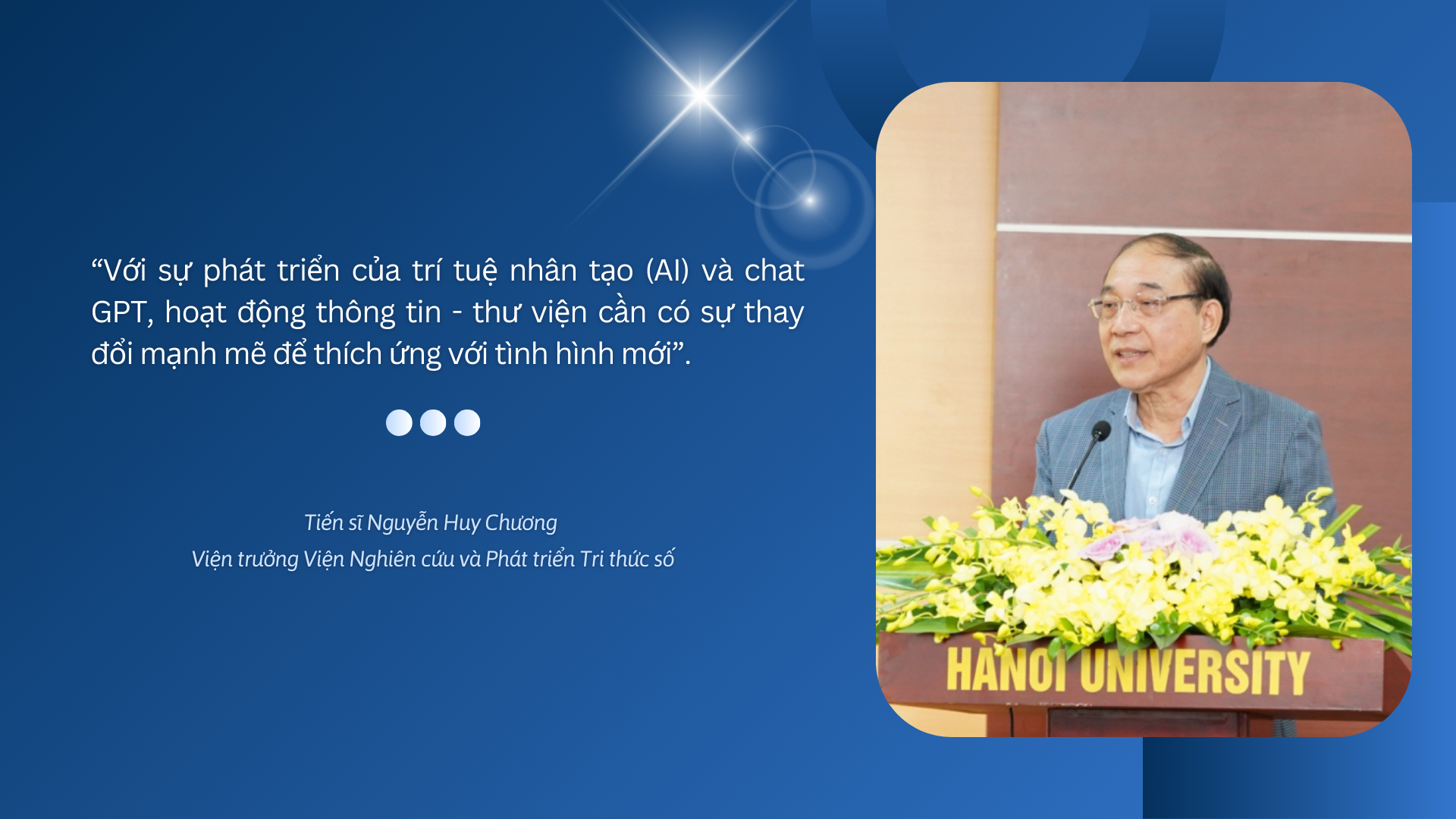 “Với sự phát triển của trí tuệ nhân tạo (AI) và chat GPT, hoạt động thông tin - thư viện cần có sự thay đổi mạnh mẽ để thích ứng với tình hình mới”.

Tiến sĩ Nguyễn Huy Chương
Viện trưởng Viện Nghiên cứu và Phát triển Tri thức số

HANOI UNIVERSITY